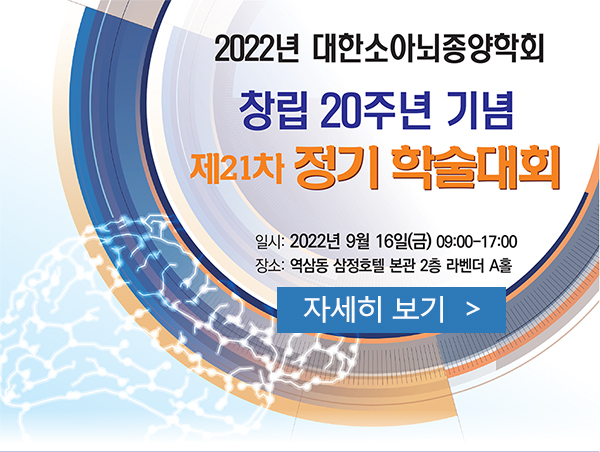 2022년 대한소아뇌종양학회

창립 20주년 기념

제21차 정기 학술대회

일시: 2022년 9월 16일(금) 09:00-17:00
장소: 역삼동 삼정호텔 본관 2층 라벤더 A홀

자세히 보기 >